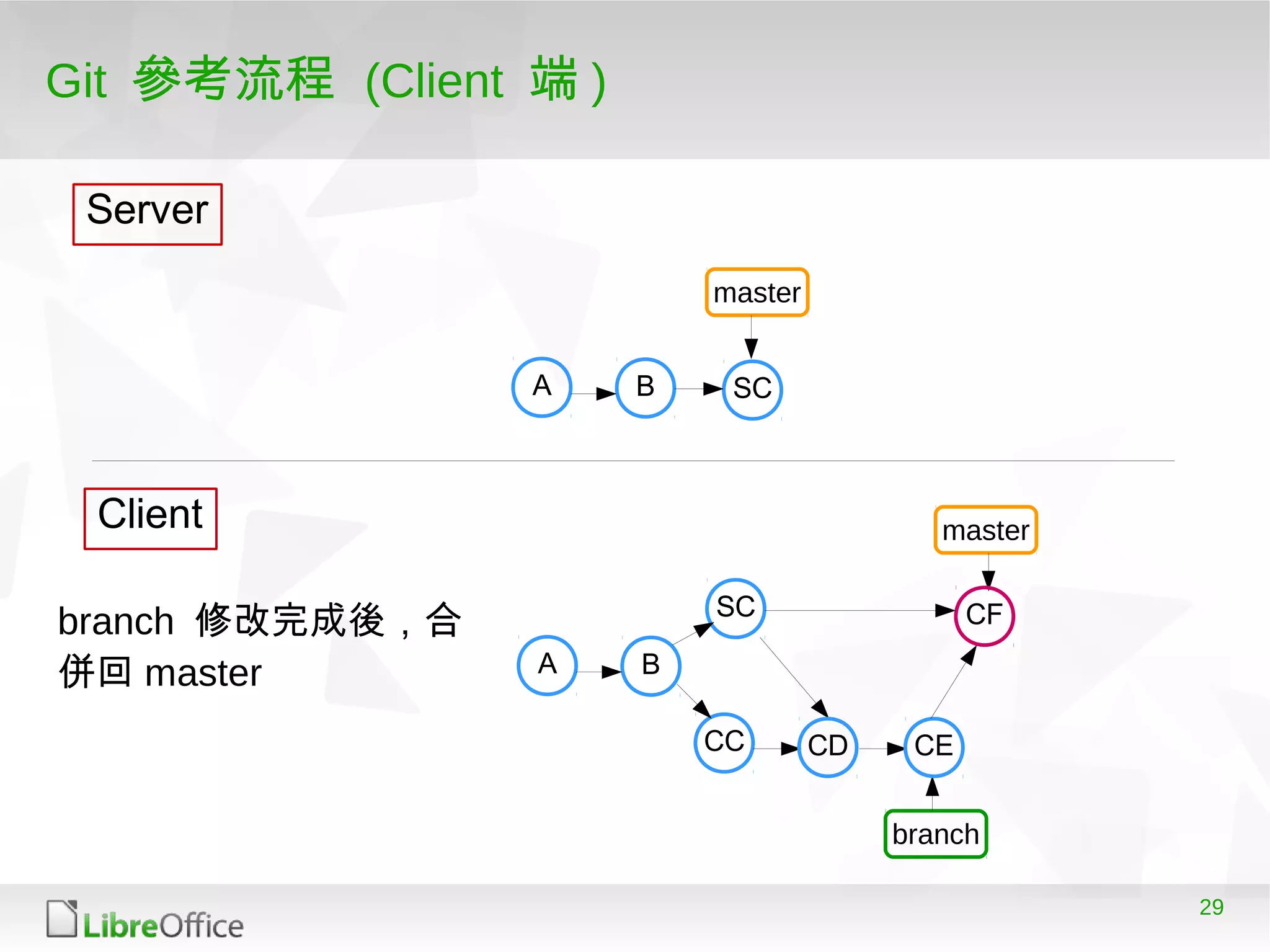 Git 參考流程 (Client 端 )

Server

master

A

B

SC

Client

branch 修改完成後，合併回 master

master

SC

CF

A

B

CC

CD

CE

branch

LibreOffice

29